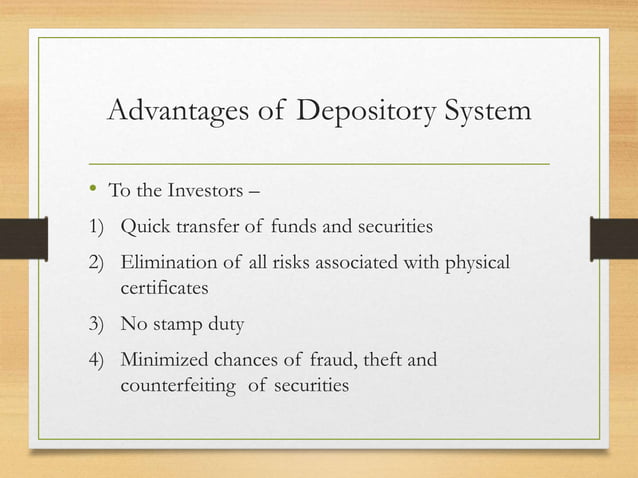 Advantages of Depository System

• To the Investors –

1) Quick transfer of funds and securities

2) Elimination of all risks associated with physical certificates

3) No stamp duty

4) Minimized chances of fraud, theft and counterfeiting of securities